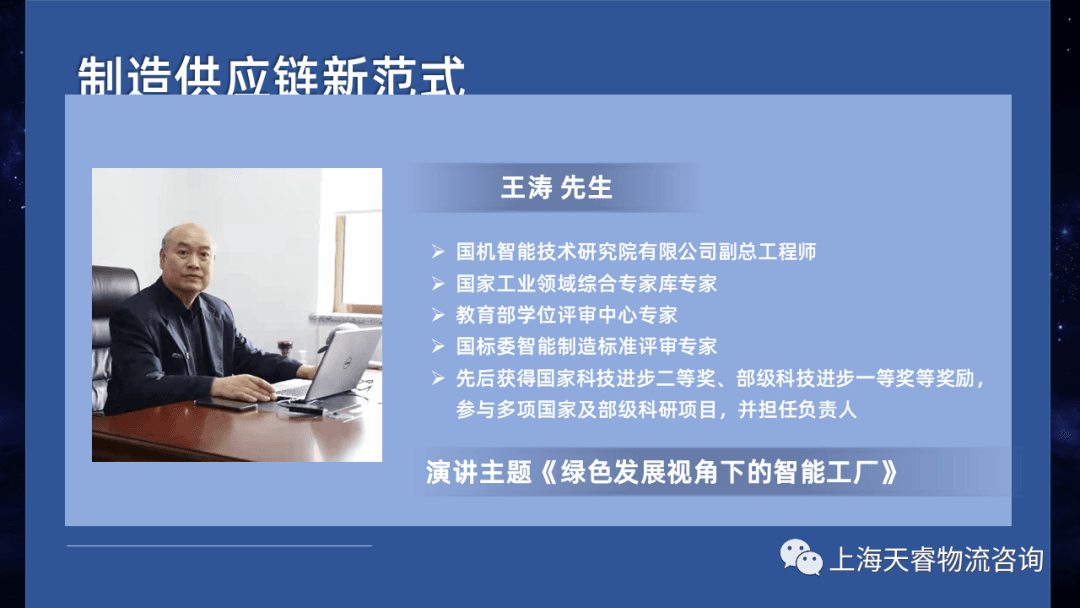 制造供应链新范式

王涛 先生

➢ 国机智能技术研究院有限公司副总工程师
➢ 国家工业领域综合专家库专家
➢ 教育部学位评审中心专家
➢ 国标委智能制造标准评审专家
➢ 先后获得国家科技进步二等奖、部级科技进步一等奖等奖励，参与多项国家及部级科研项目，并担任负责人

演讲主题《绿色发展视角下的智能工厂》

上海天睿物流咨询